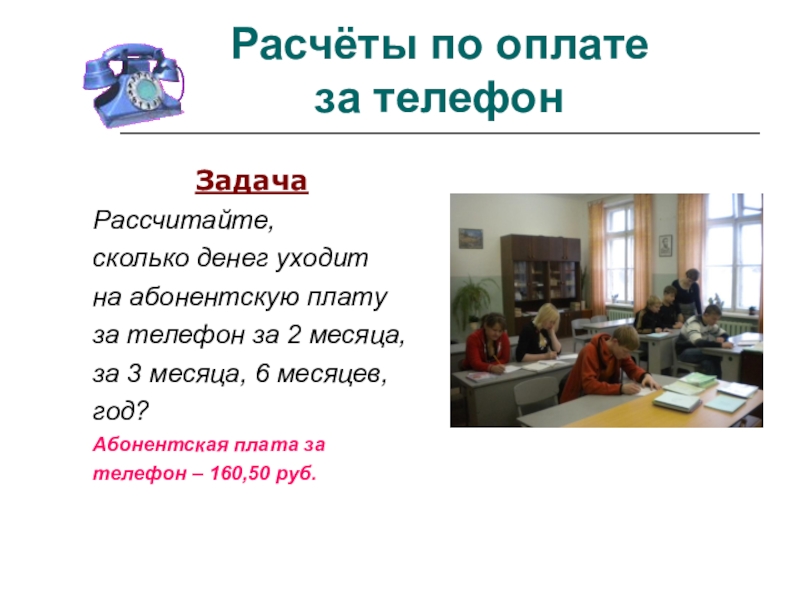 Расчёты по оплате за телефон

Задача

Рассчитайте, сколько денег уходит на абонентскую плату за телефон за 2 месяца, за 3 месяца, 6 месяцев, год?

Абонентская плата за телефон – 160,50 руб.